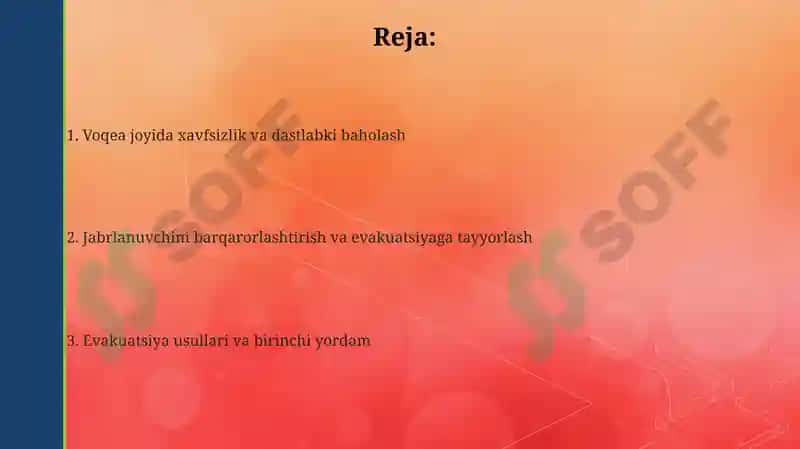 Reja:

1. Voqea joyida xavfsizlik va dastlabki baholash

2. Jabrlanuvchini barqarorlashtirish va evakuatsiyaga tayyorlash

3. Evakuatsiya usullari va birinchi yordam

SOFF

SOFF